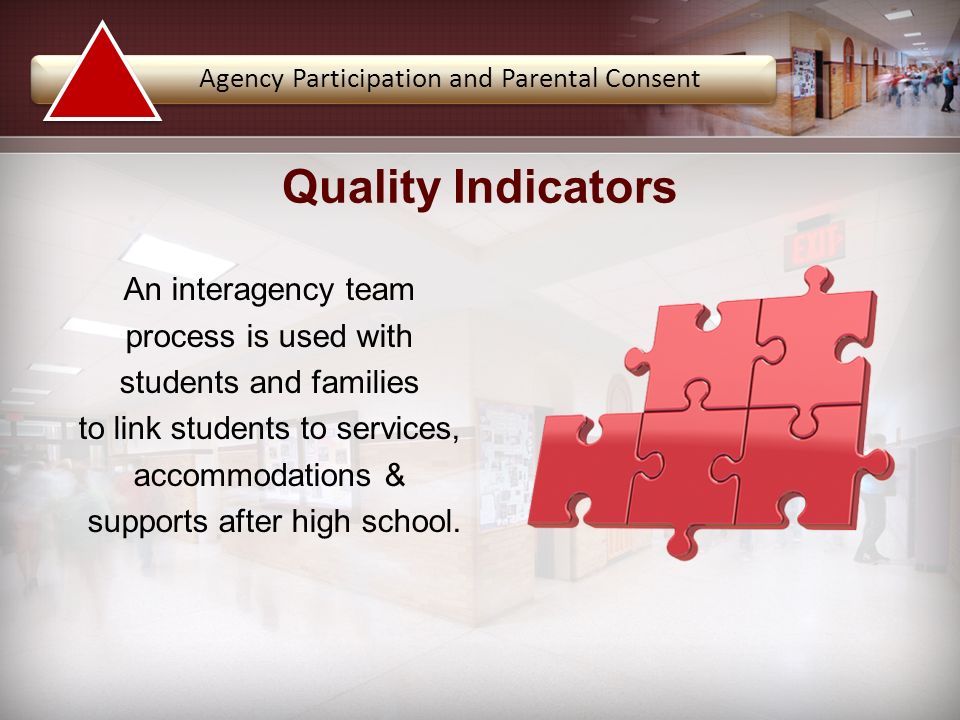 Agency Participation and Parental Consent

Quality Indicators

An interagency team process is used with students and families to link students to services, accommodations & supports after high school.

EXIT